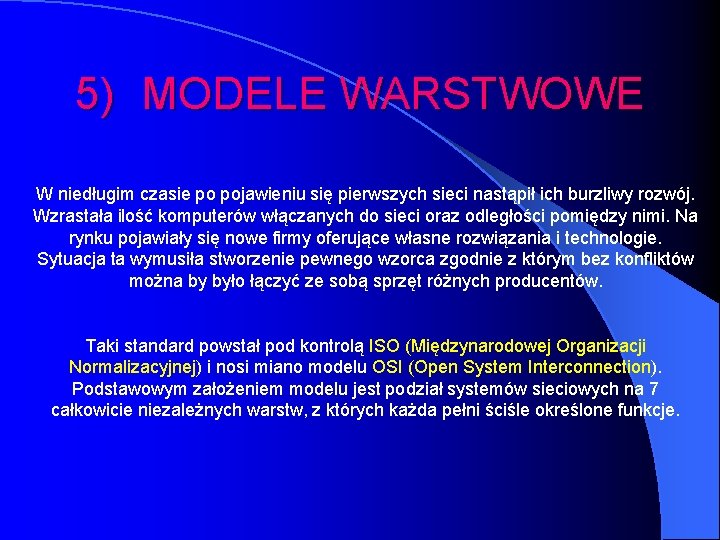 5) MODELE WARSTWOWE

W niedługim czasie po pojawieniu się pierwszych sieci nastąpił ich burzliwy rozwój. Wzrastała ilość komputerów włączanych do sieci oraz odległości pomiędzy nimi. Na rynku pojawiały się nowe firmy oferujące własne rozwiązania i technologie. Sytuacja ta wymusiła stworzenie pewnego wzorca zgodnie z którym bez konfliktów można by było łączyć ze sobą sprzęt różnych producentów.

Taki standard powstał pod kontrolą ISO (Międzynarodowej Organizacji Normalizacyjnej) i nosi miano modelu OSI (Open System Interconnection). Podstawowym założeniem modelu jest podział systemów sieciowych na 7 całkowicie niezależnych warstw, z których każda pełni ściśle określone funkcje.